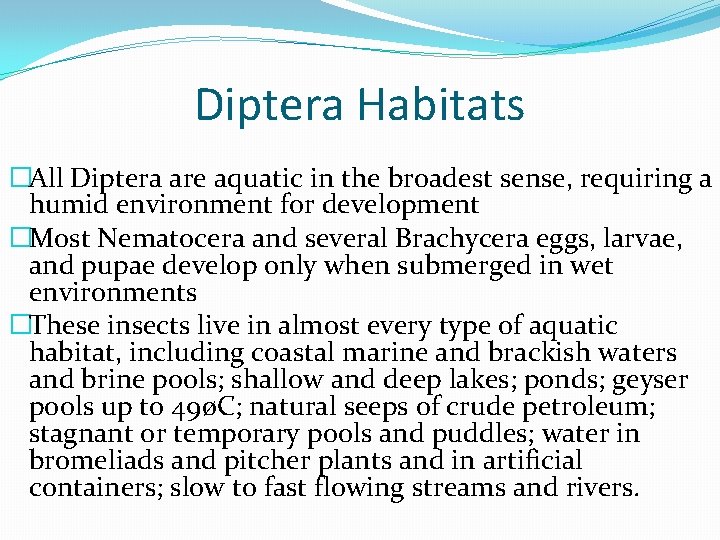 Diptera Habitats

□All Diptera are aquatic in the broadest sense, requiring a humid environment for development

□Most Nematocera and several Brachycera eggs, larvae, and pupae develop only when submerged in wet environments

□These insects live in almost every type of aquatic habitat, including coastal marine and brackish waters and brine pools; shallow and deep lakes; ponds; geyser pools up to 49øC; natural seeps of crude petroleum; stagnant or temporary pools and puddles; water in bromeliads and pitcher plants and in artificial containers; slow to fast flowing streams and rivers.